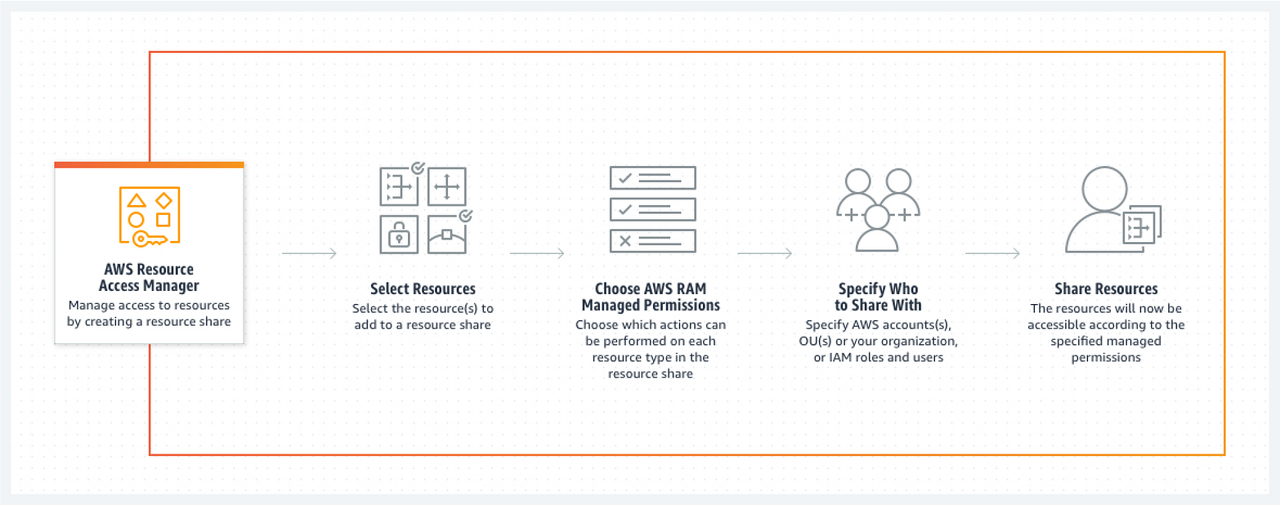 AWS Resource Access Manager
Manage access to resources by creating a resource share

Select Resources
Select the resource(s) to add to a resource share

Choose AWS RAM Managed Permissions
Choose which actions can be performed on each resource type in the resource share

Specify Who to Share With
Specify AWS accounts(s), OU(s) or your organization, or IAM roles and users

Share Resources
The resources will now be accessible according to the specified managed permissions